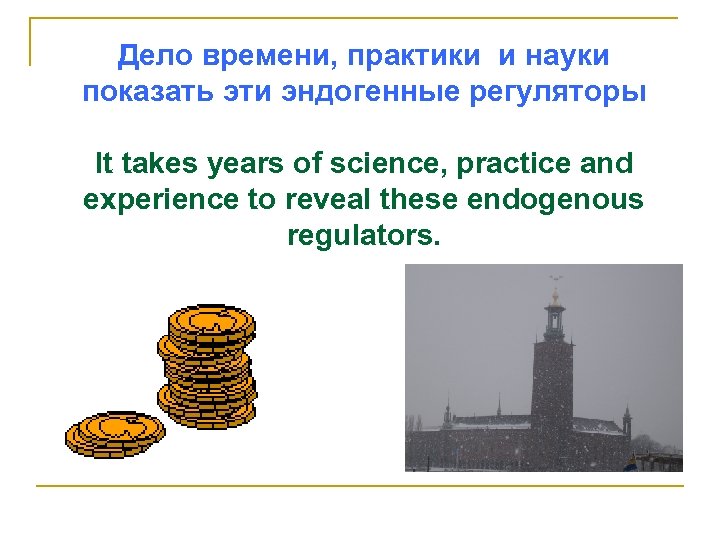 Дело времени, практики и науки показать эти эндогенные регуляторы

It takes years of science, practice and experience to reveal these endogenous regulators.